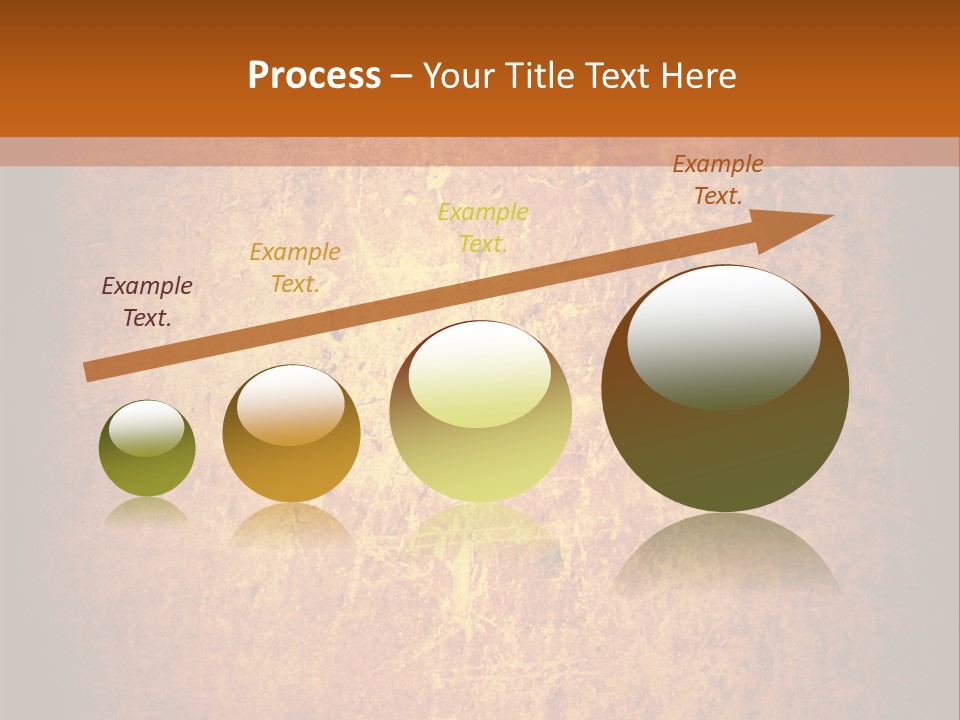 Process – Your Title Text Here

Example Text.

Example Text.

Example Text.

Example Text.